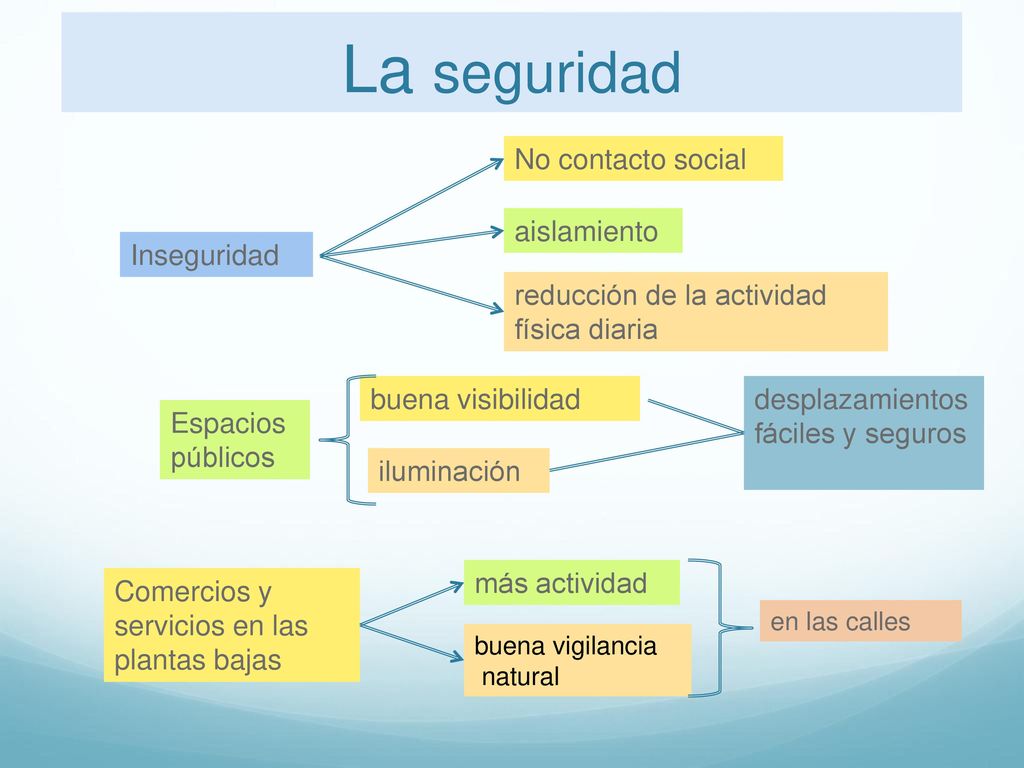 La seguridad

Inseguridad

No contacto social

aislamiento

reducción de la actividad física diaria

Espacios públicos

buena visibilidad

iluminación

desplazamientos fáciles y seguros

Comercios y servicios en las plantas bajas

más actividad

buena vigilancia natural

en las calles